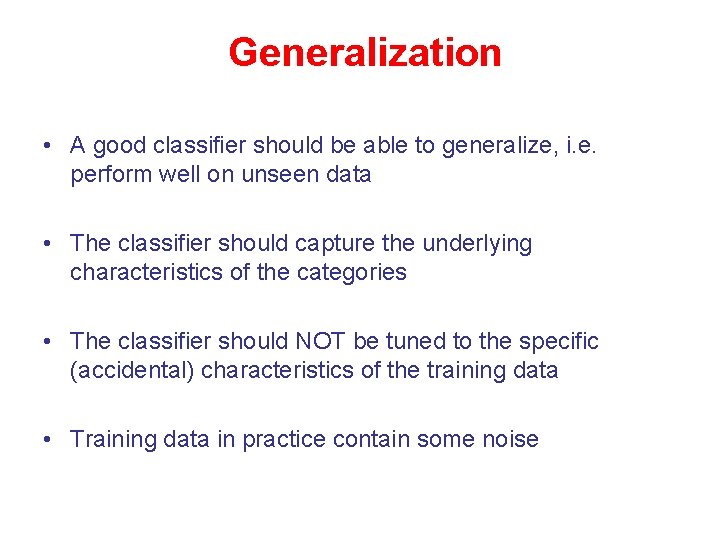 Generalization

• A good classifier should be able to generalize, i.e. perform well on unseen data

• The classifier should capture the underlying characteristics of the categories

• The classifier should NOT be tuned to the specific (accidental) characteristics of the training data

• Training data in practice contain some noise